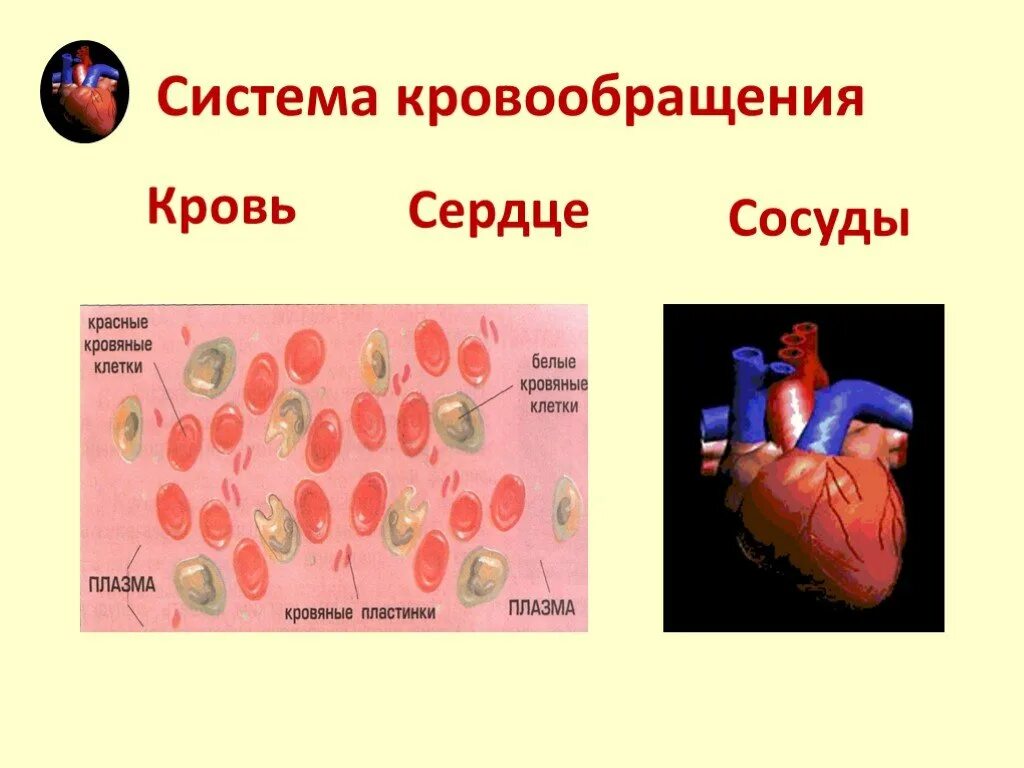 Система кровообращения

Кровь

Сердце

Сосуды

красные кровяные клетки

белые кровяные клетки

ПЛАЗМА

кровяные пластинки

ПЛАЗМА